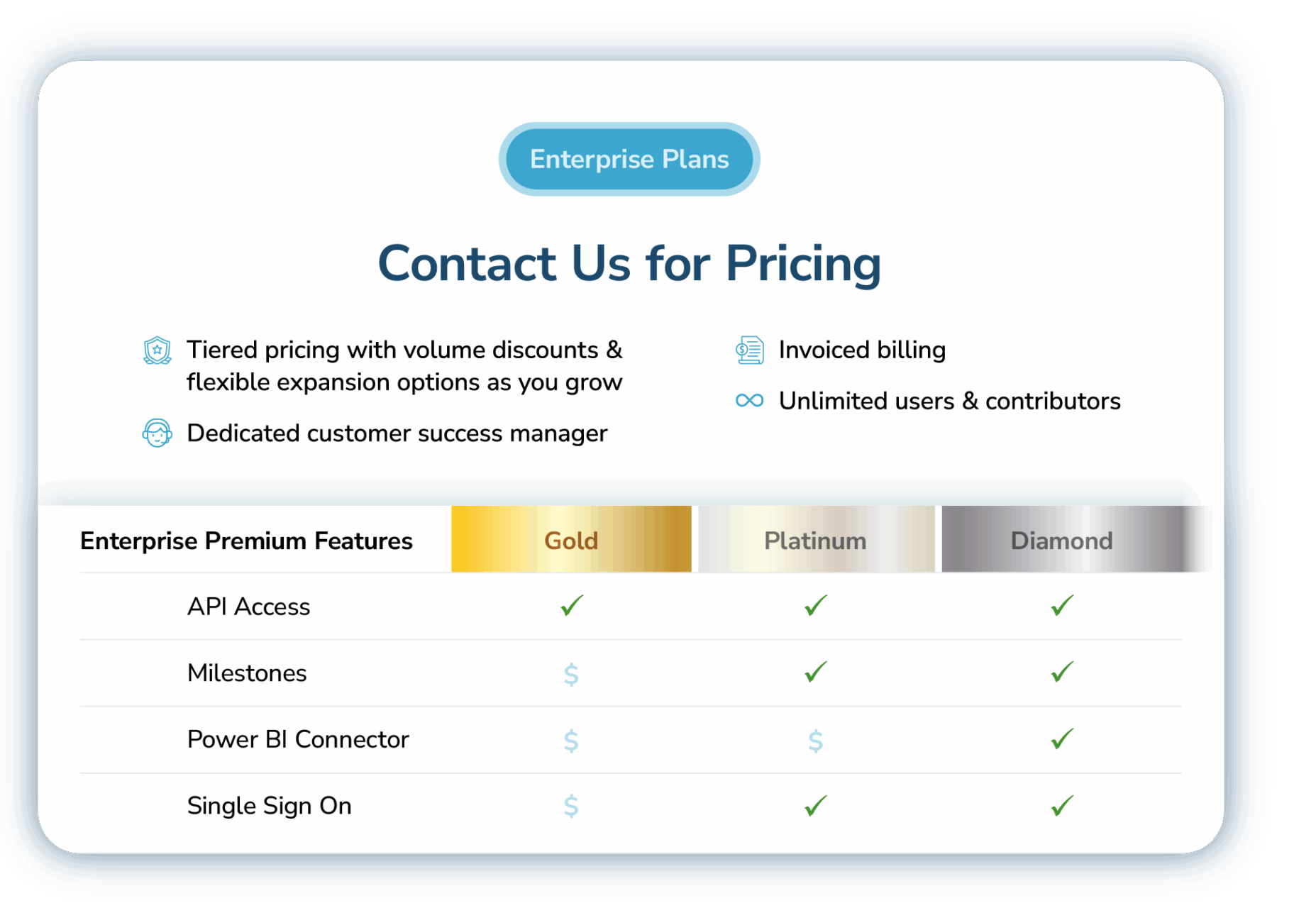 Enterprise Plans

Contact Us for Pricing

Tiered pricing with volume discounts & flexible expansion options as you grow

Dedicated customer success manager

Invoiced billing

Unlimited users & contributors

| Enterprise Premium Features | Gold | Platinum | Diamond |
|---|---|---|---|
| API Access | ✓ | ✓ | ✓ |
| Milestones | $ | ✓ | ✓ |
| Power BI Connector | $ | $ | ✓ |
| Single Sign On | $ | ✓ | ✓ |